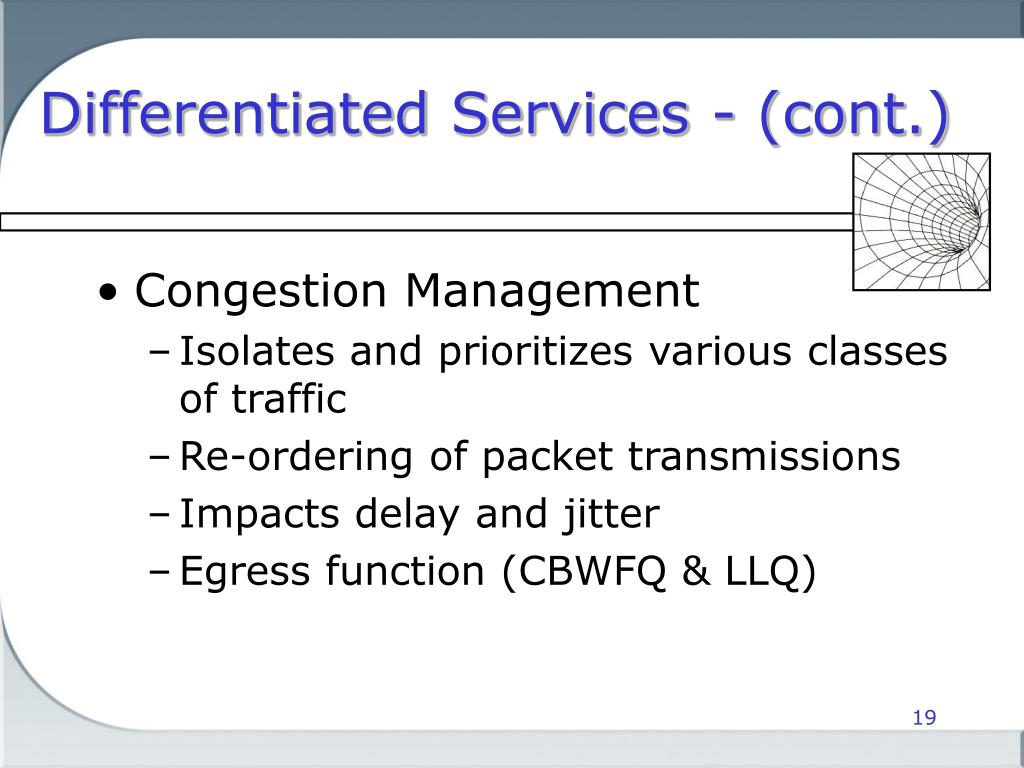 Differentiated Services - (cont.)

• Congestion Management
– Isolates and prioritizes various classes of traffic
– Re-ordering of packet transmissions
– Impacts delay and jitter
– Egress function (CBWFQ & LLQ)

19